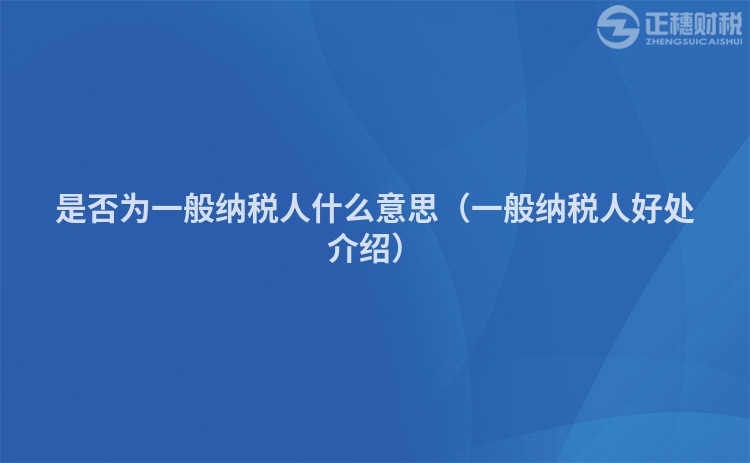 正穗财税
ZHENGSUICAISHUI

是否为一般纳税人什么意思（一般纳税人好处介绍）